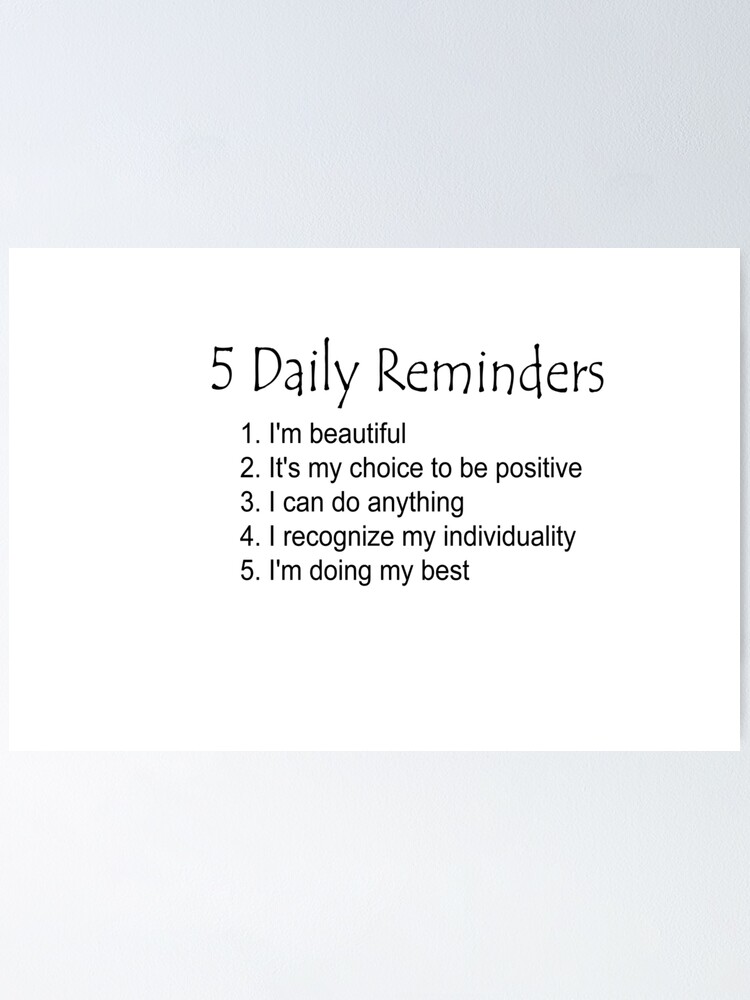 5 Daily Reminders

1. I'm beautiful
2. It's my choice to be positive
3. I can do anything
4. I recognize my individuality
5. I'm doing my best